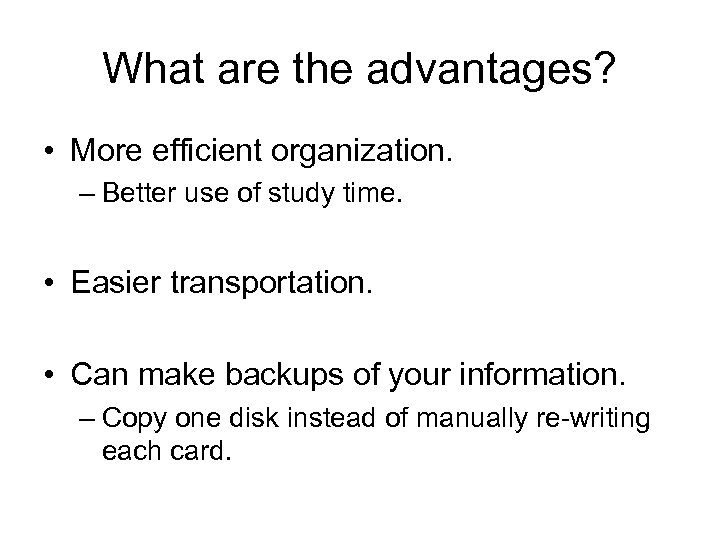 What are the advantages?

• More efficient organization.
– Better use of study time.

• Easier transportation.

• Can make backups of your information.
– Copy one disk instead of manually re-writing each card.